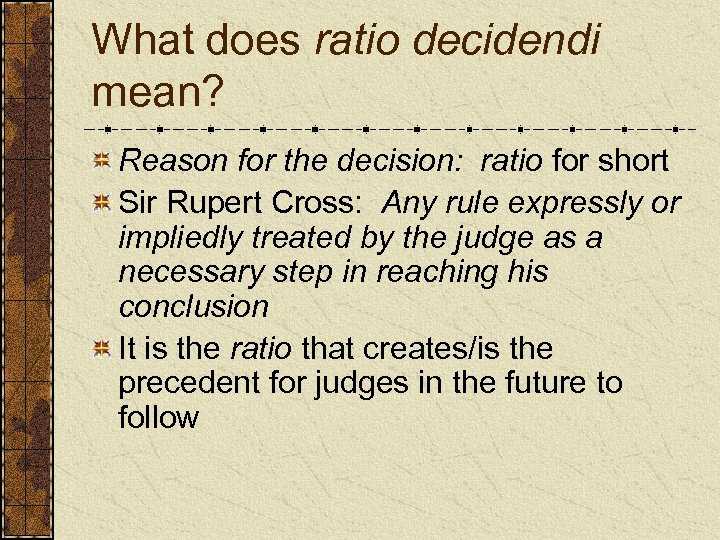 What does ratio decidendi mean?

Reason for the decision: ratio for short

Sir Rupert Cross: Any rule expressly or impliedly treated by the judge as a necessary step in reaching his conclusion

It is the ratio that creates/is the precedent for judges in the future to follow